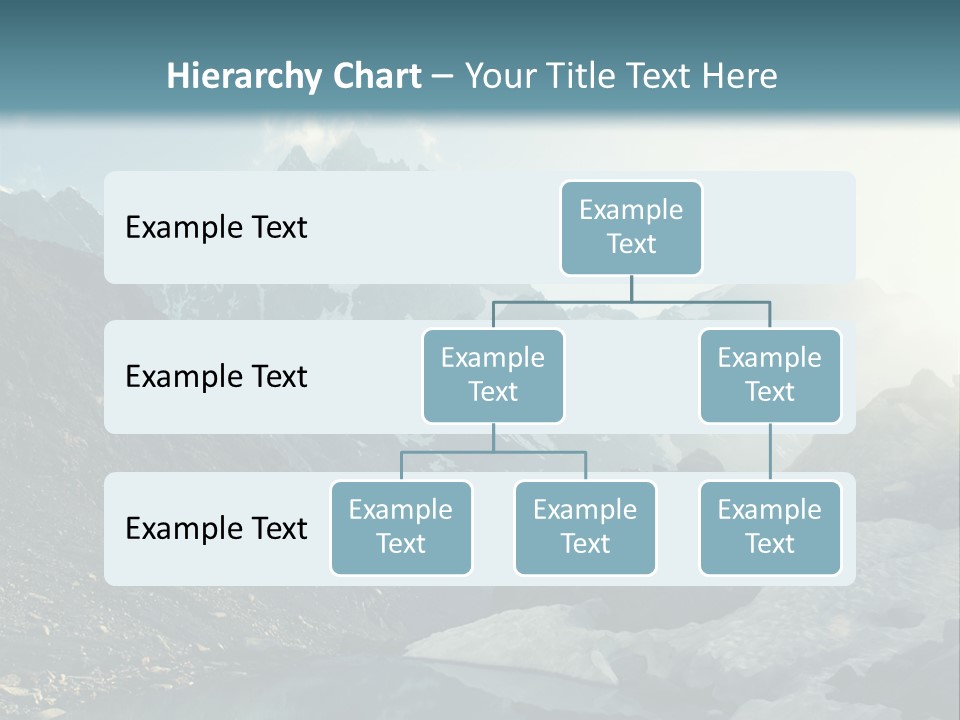 Hierarchy Chart – Your Title Text Here

Example Text

Example Text

Example Text

Example Text

Example Text

Example Text

Example Text

Example Text

Example Text